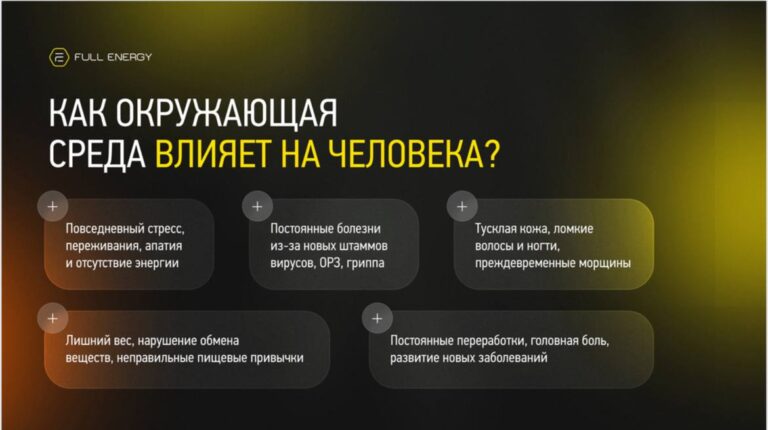 FULL ENERGY

КАК ОКРУЖАЮЩАЯ СРЕДА ВЛИЯЕТ НА ЧЕЛОВЕКА?

+
Повседневный стресс, переживания, апатия и отсутствие энергии

+
Постоянные болезни из-за новых штаммов вирусов, ОРЗ, гриппа

+
Тусклая кожа, ломкие волосы и ногти, преждевременные морщины

+
Лишний вес, нарушение обмена веществ, неправильные пищевые привычки

+
Постоянные переработки, головная боль, развитие новых заболеваний